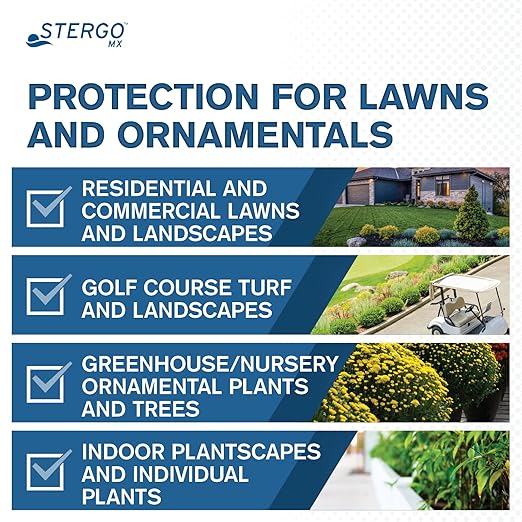 STERGO™ MX

PROTECTION FOR LAWNS AND ORNAMENTALS

RESIDENTIAL AND COMMERCIAL LAWNS AND LANDSCAPES

GOLF COURSE TURF AND LANDSCAPES

GREENHOUSE/NURSERY ORNAMENTAL PLANTS AND TREES

INDOOR PLANTSCAPES AND INDIVIDUAL PLANTS